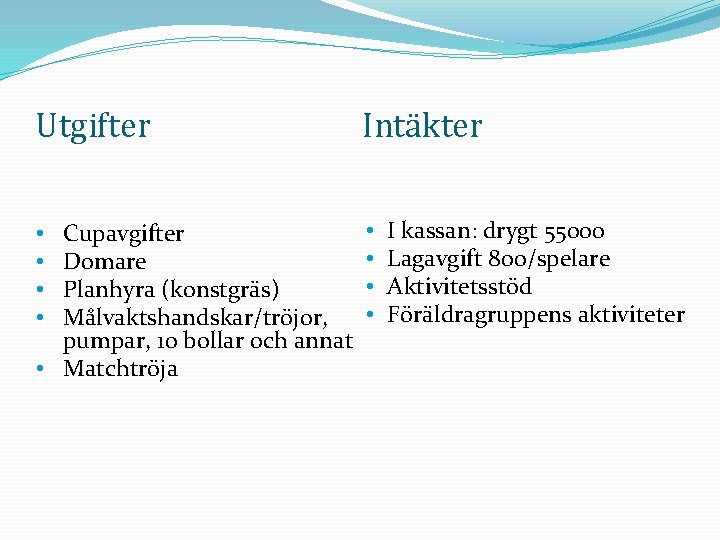 Utgifter

- Cupavgifter
- Domare
- Planhyra (konstgräs)
- Målvaktshandskar/tröjor, pumpar, 10 bollar och annat
- Matchtröja

Intäkter

- I kassan: drygt 55000
- Lagavgift 800/spelare
- Aktivitetsstöd
- Föräldragruppens aktiviteter